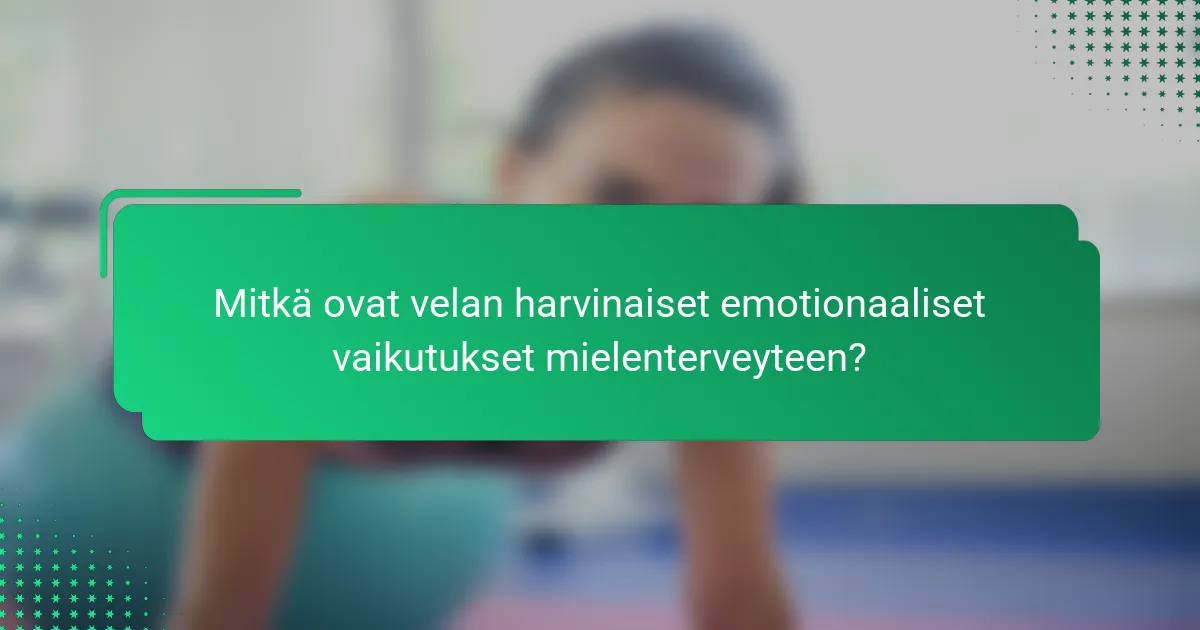 Mitkä ovat velan harvinaiset emotionaaliset vaikutukset mielenterveyteen?